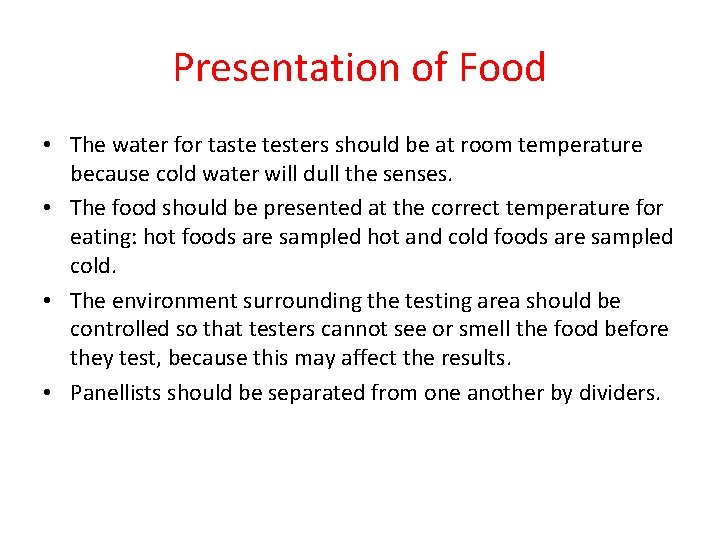 Presentation of Food

• The water for taste testers should be at room temperature because cold water will dull the senses.

• The food should be presented at the correct temperature for eating: hot foods are sampled hot and cold foods are sampled cold.

• The environment surrounding the testing area should be controlled so that testers cannot see or smell the food before they test, because this may affect the results.

• Panellists should be separated from one another by dividers.